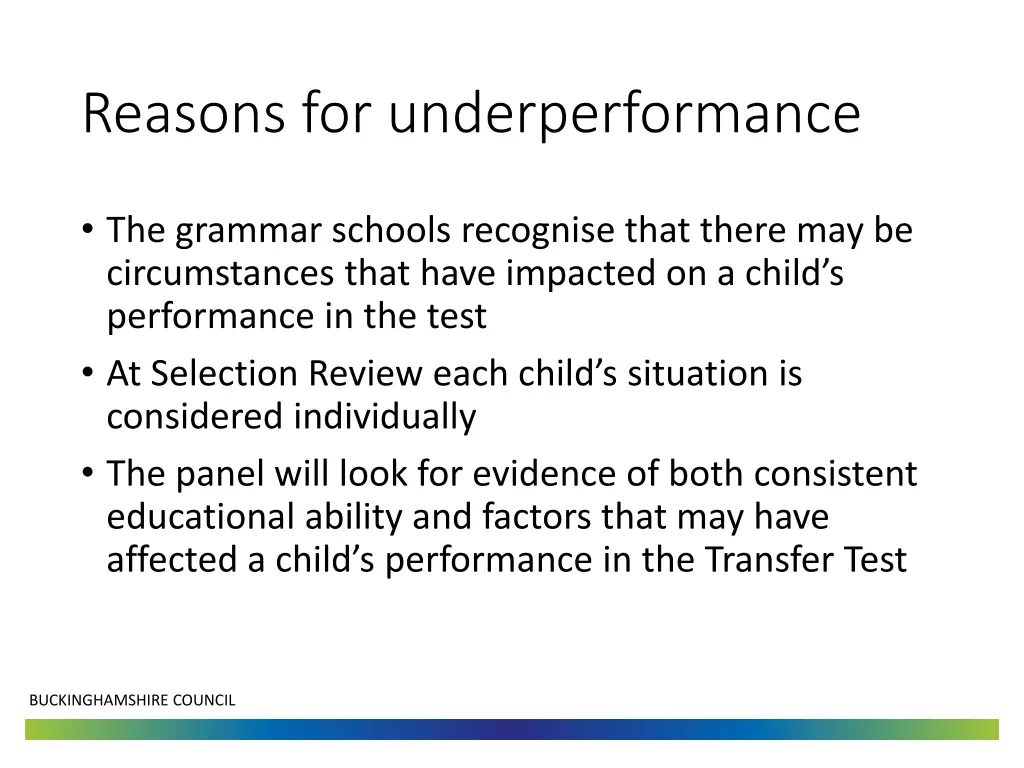 Reasons for underperformance

• The grammar schools recognise that there may be circumstances that have impacted on a child’s performance in the test
• At Selection Review each child’s situation is considered individually
• The panel will look for evidence of both consistent educational ability and factors that may have affected a child’s performance in the Transfer Test

BUCKINGHAMSHIRE COUNCIL